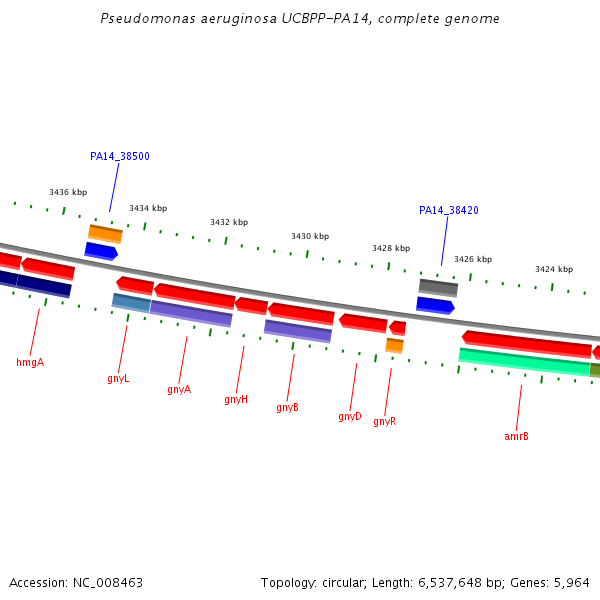 Pseudomonas aeruginosa UCBPP-PA14, complete genome

PA14_38500

3436 kbp

3434 kbp

3432 kbp

3430 kbp

3428 kbp

PA14_38420

3426 kbp

3424 kbp

hmgA

gnyL

gnyA

gnyH

gnyB

gnyD

gnyR

amrB

Accession: NC_008463

Topology: circular; Length: 6,537,648 bp; Genes: 5,964